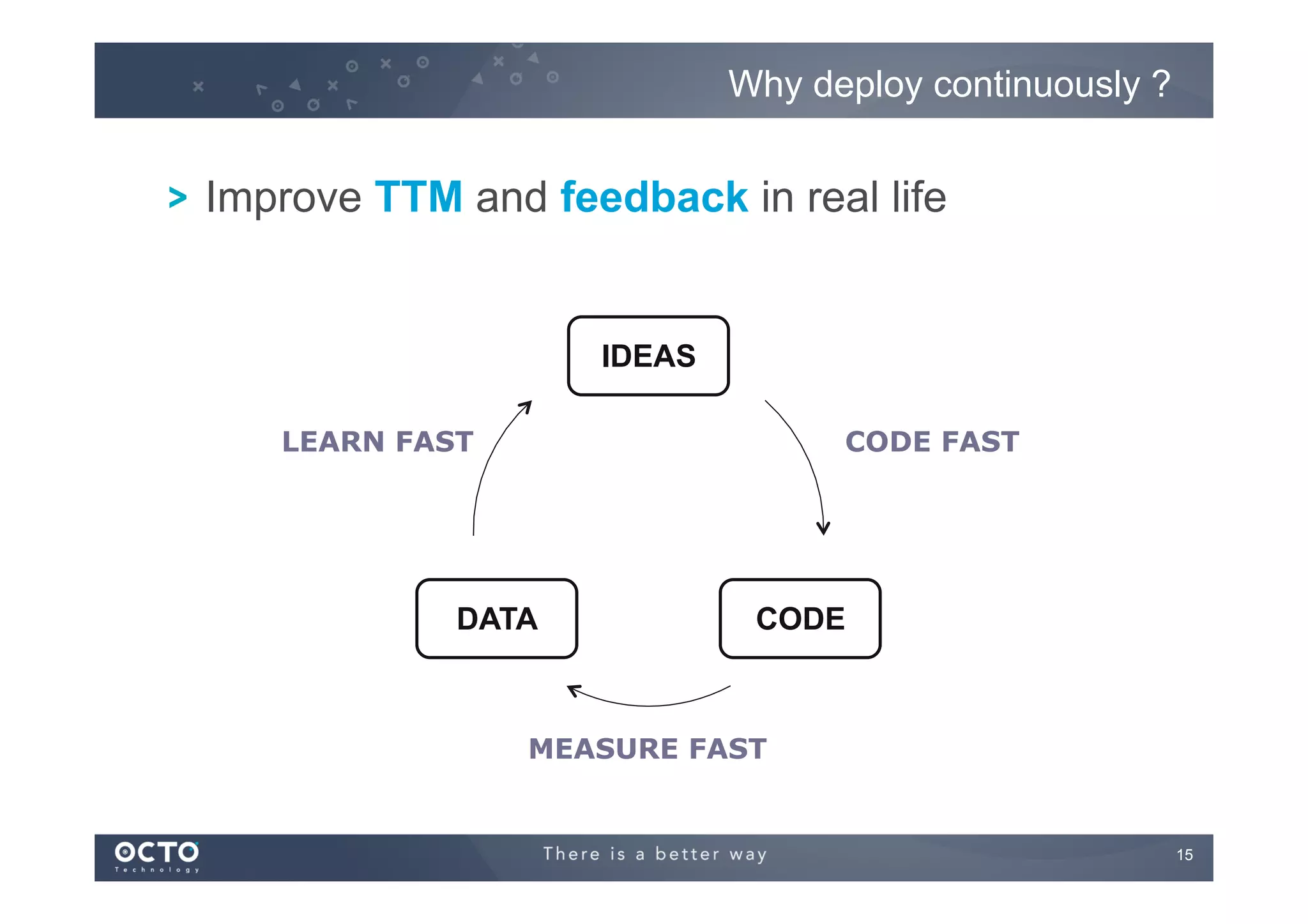 Why deploy continuously ?

> Improve TTM and feedback in real life

IDEAS

LEARN FAST

CODE FAST

DATA

CODE

MEASURE FAST

OCTO Technology

There is a better way

15